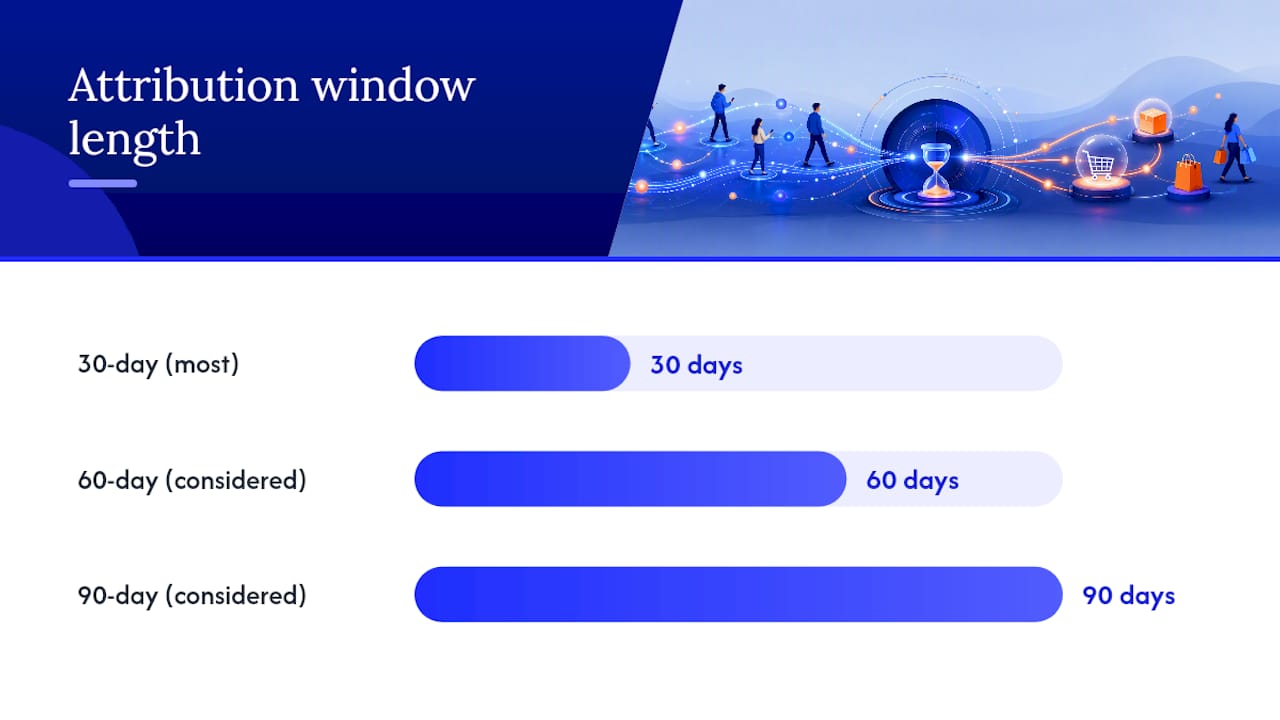 Attribution window length

30-day (most)

30 days

60-day (considered)

60 days

90-day (considered)

90 days